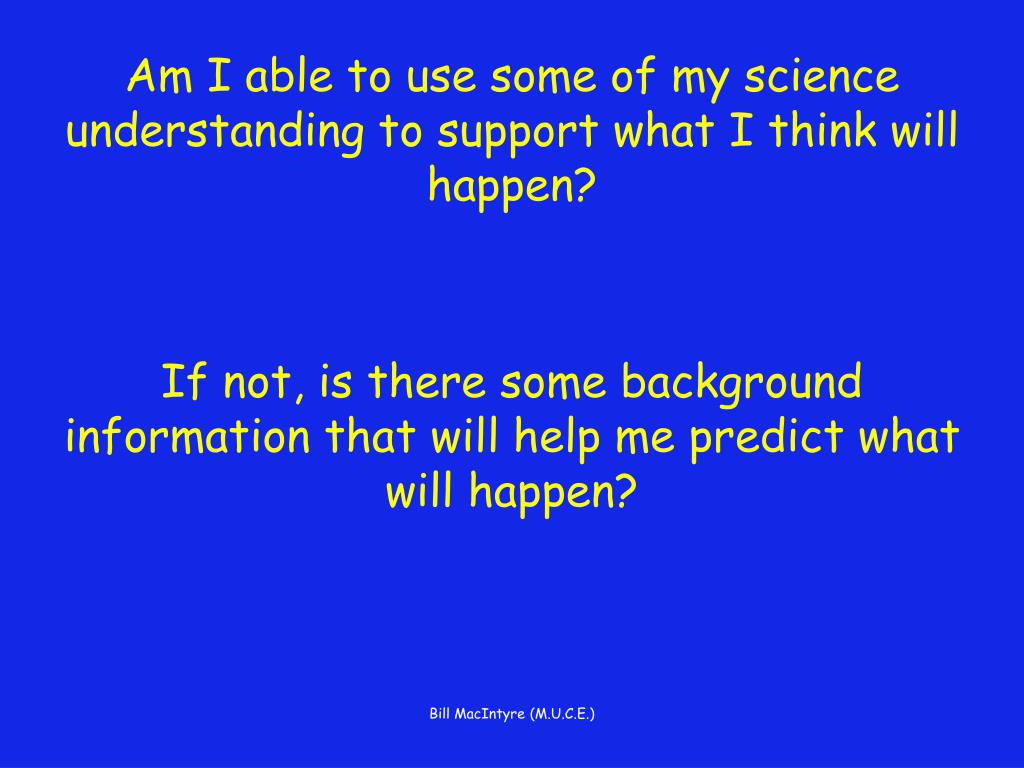 Am I able to use some of my science understanding to support what I think will happen?

If not, is there some background information that will help me predict what will happen?

Bill MacIntyre (M.U.C.E.)